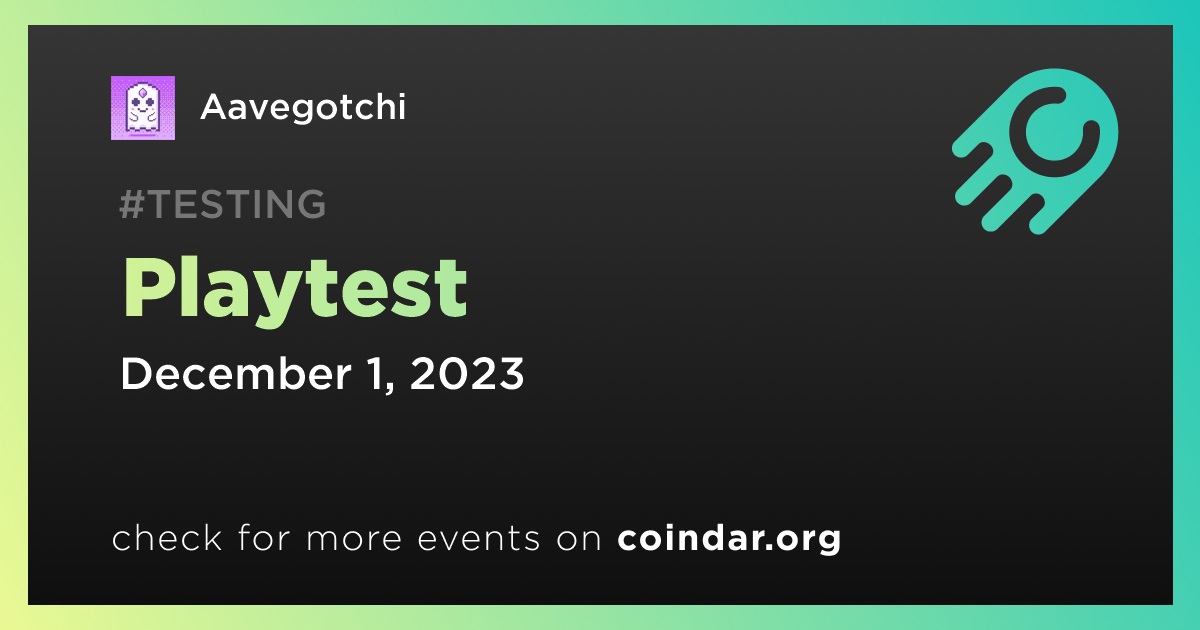 Aavegotchi

#TESTING

Playtest

December 1, 2023

check for more events on coindar.org